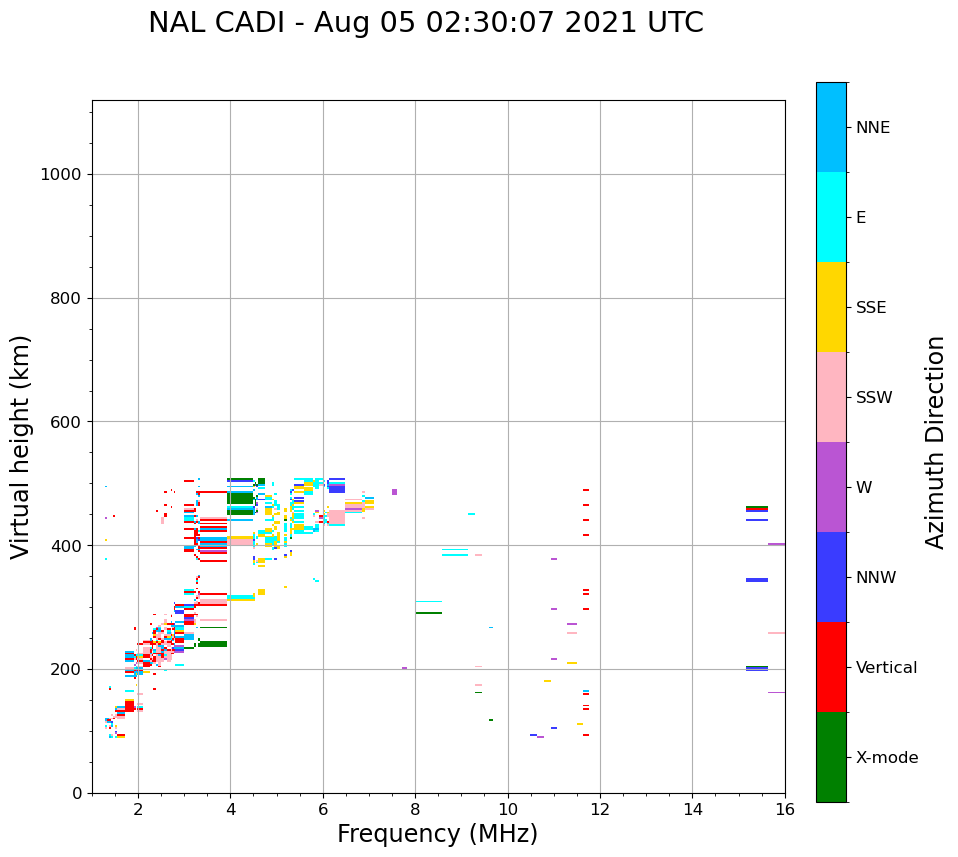 NAL CADI - Aug 05 02:30:07 2021 UTC

Virtual height (km)

1000
800
600
400
200
0

2
4
6
8
10
12
14
16

Frequency (MHz)

NNE
E
SSE
SSW
W
NNW
Vertical
X-mode

Azimuth Direction